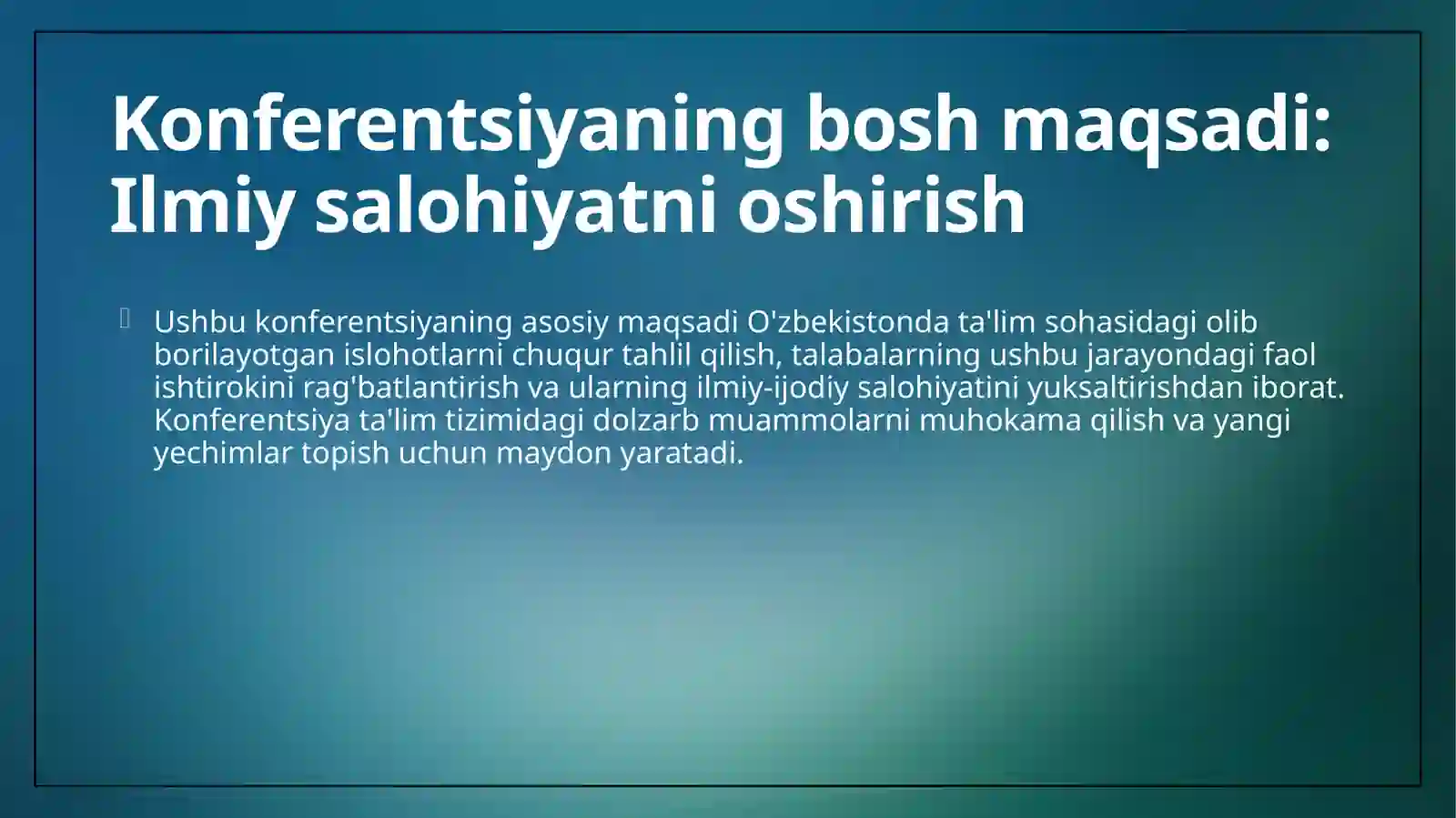 Konferentsiyaning bosh maqsadi: Ilmiy salohiyatni oshirish

Ushbu konferentsiyaning asosiy maqsadi O'zbekistonda ta'lim sohasidagi olib borilayotgan islohotlarni chuqur tahlil qilish, talabalarning ushbu jarayondagi faol ishtirokini rag'batlantirish va ularning ilmiy-ijodiy salohiyatini yuksaltirishdan iborat. Konferentsiya ta'lim tizimidagi dolzarb muammolarni muhokama qilish va yangi yechimlar topish uchun maydon yaratadi.